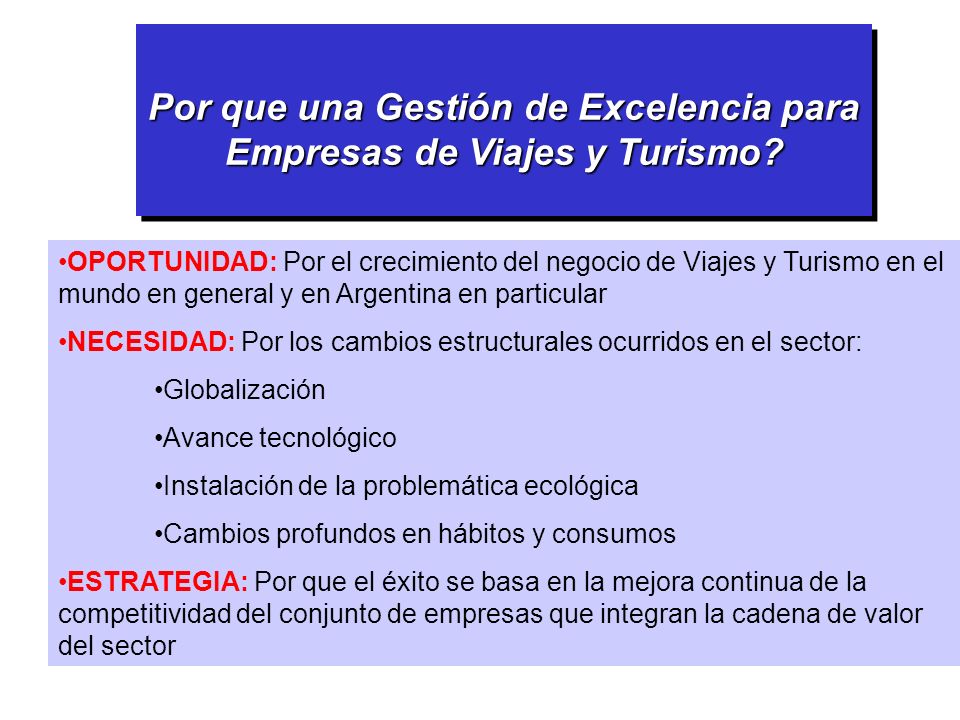 Por que una Gestión de Excelencia para Empresas de Viajes y Turismo?

•OPORTUNIDAD: Por el crecimiento del negocio de Viajes y Turismo en el mundo en general y en Argentina en particular

•NECESIDAD: Por los cambios estructurales ocurridos en el sector:

•Globalización

•Avance tecnológico

•Instalación de la problemática ecológica

•Cambios profundos en hábitos y consumos

•ESTRATEGIA: Por que el éxito se basa en la mejora continua de la competitividad del conjunto de empresas que integran la cadena de valor del sector